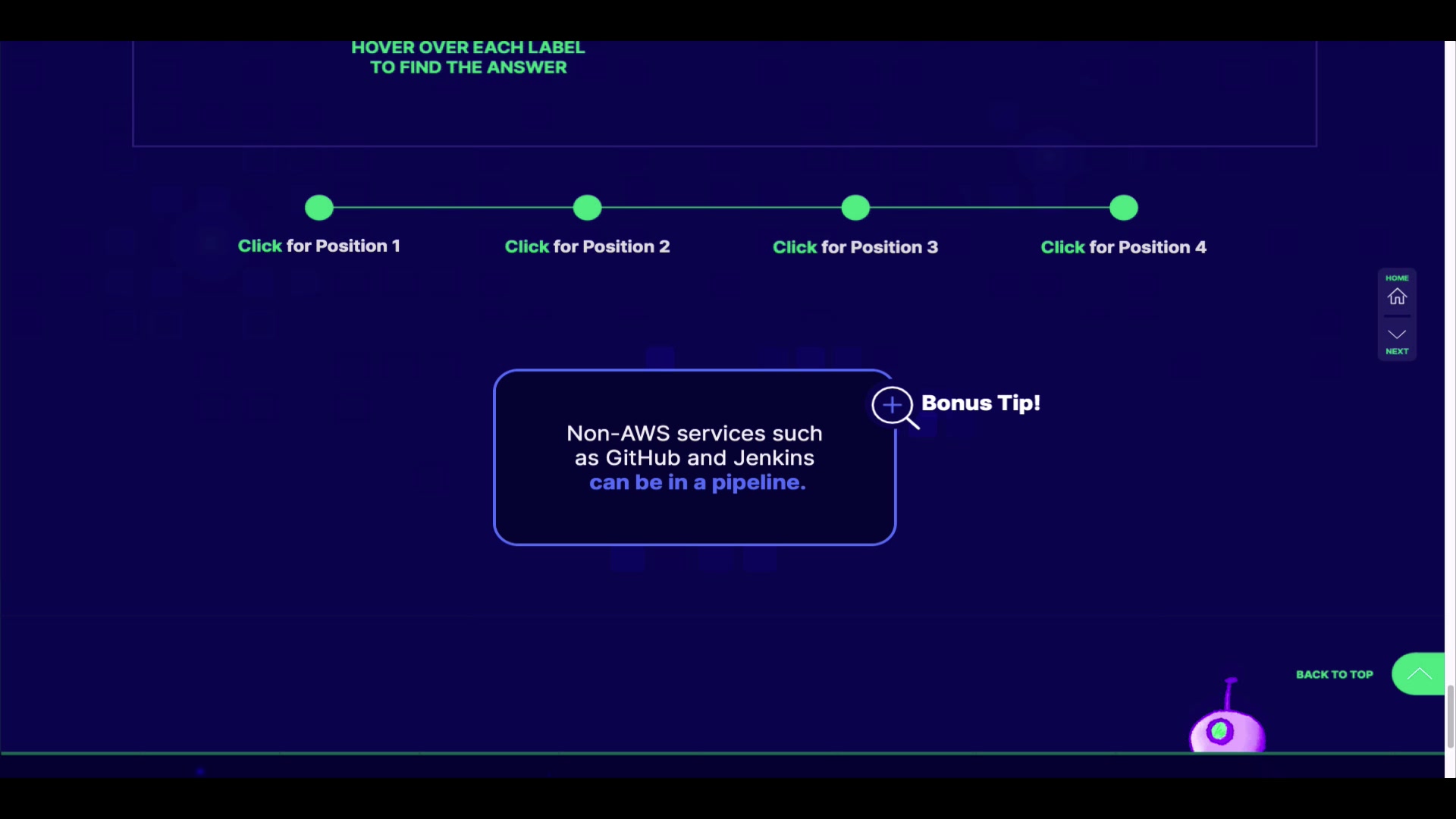 HOVER OVER EACH LABEL
TO FIND THE ANSWER

Click for Position 1

Click for Position 2

Click for Position 3

Click for Position 4

HOME

NEXT

Bonus Tip!

Non-AWS services such as GitHub and Jenkins can be in a pipeline.

BACK TO TOP